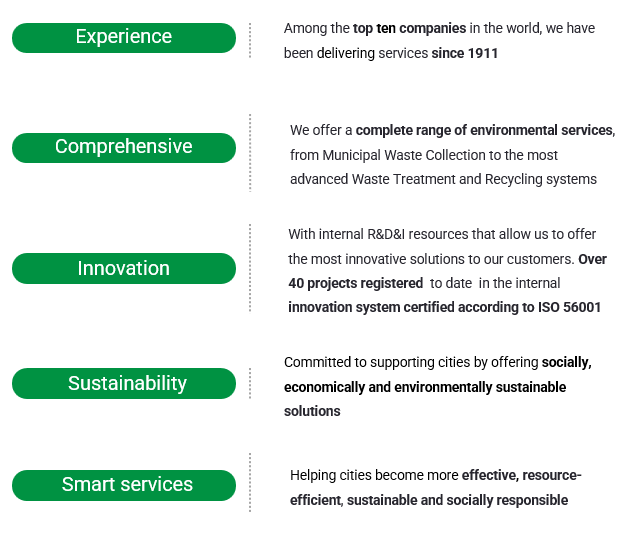 Experience

Among the top ten companies in the world, we have been delivering services since 1911

Comprehensive

We offer a complete range of environmental services, from Municipal Waste Collection to the most advanced Waste Treatment and Recycling systems

Innovation

With internal R&D&I resources that allow us to offer the most innovative solutions to our customers. Over 40 projects registered to date in the internal innovation system certified according to ISO 56001

Sustainability

Committed to supporting cities by offering socially, economically and environmentally sustainable solutions

Smart services

Helping cities become more effective, resource-efficient, sustainable and socially responsible